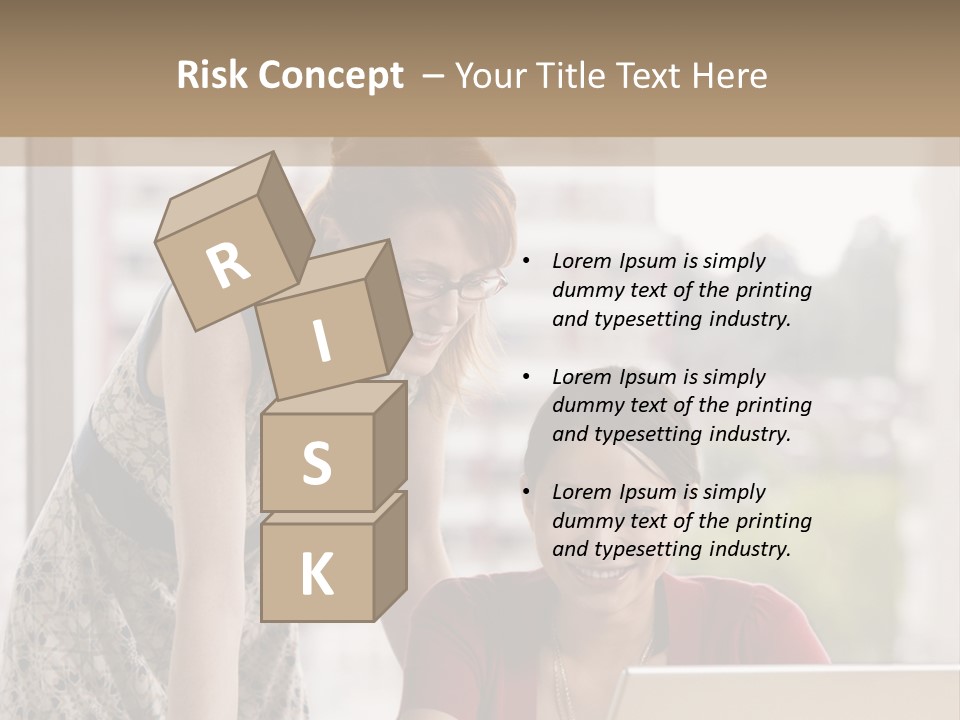 Risk Concept – Your Title Text Here

R
I
S
K

• Lorem Ipsum is simply dummy text of the printing and typesetting industry.

• Lorem Ipsum is simply dummy text of the printing and typesetting industry.

• Lorem Ipsum is simply dummy text of the printing and typesetting industry.